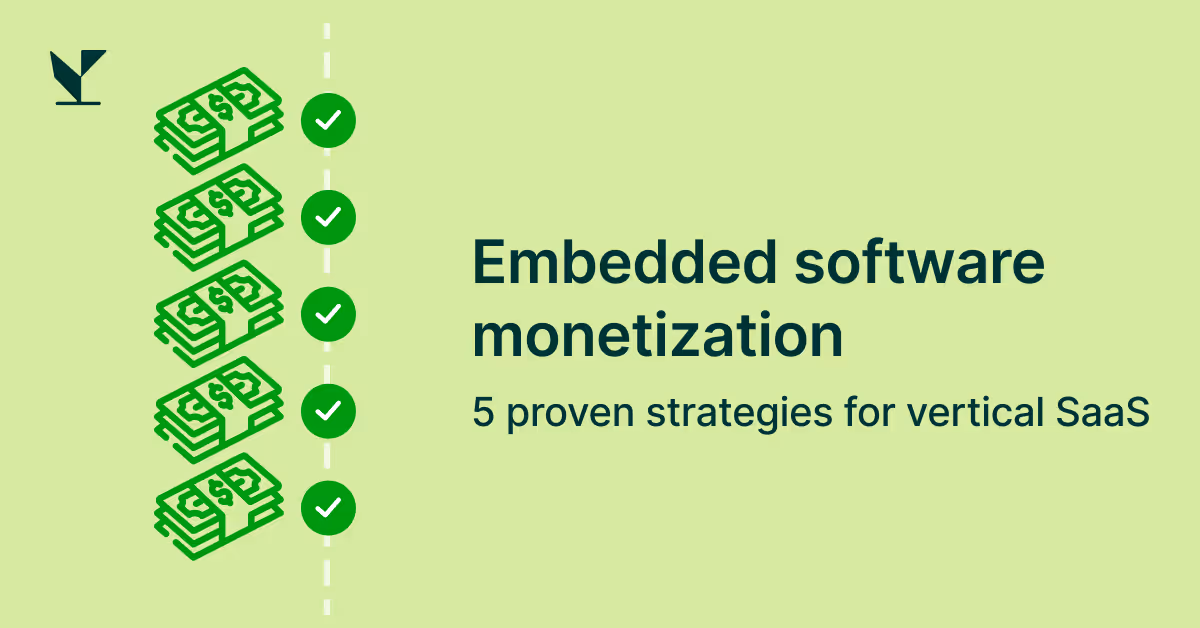 Embedded software monetization

5 proven strategies for vertical SaaS